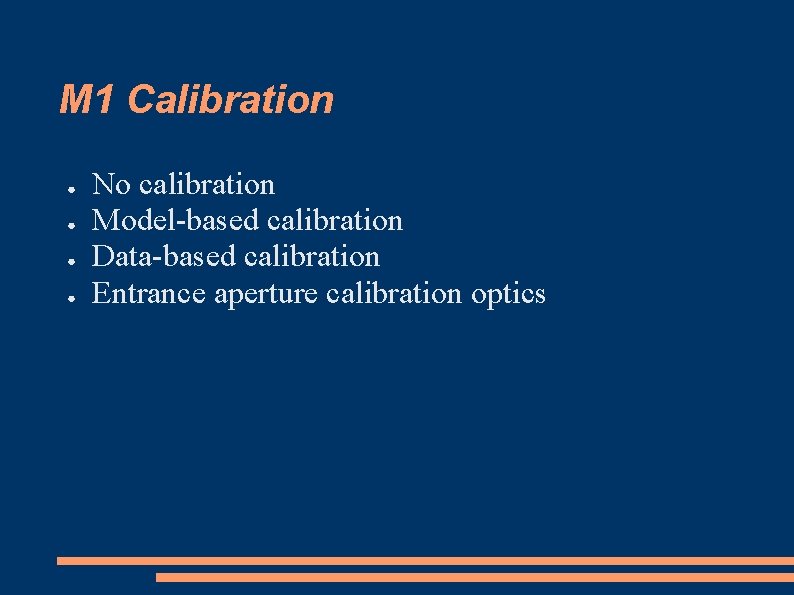 M1 Calibration

- No calibration
- Model-based calibration
- Data-based calibration
- Entrance aperture calibration optics